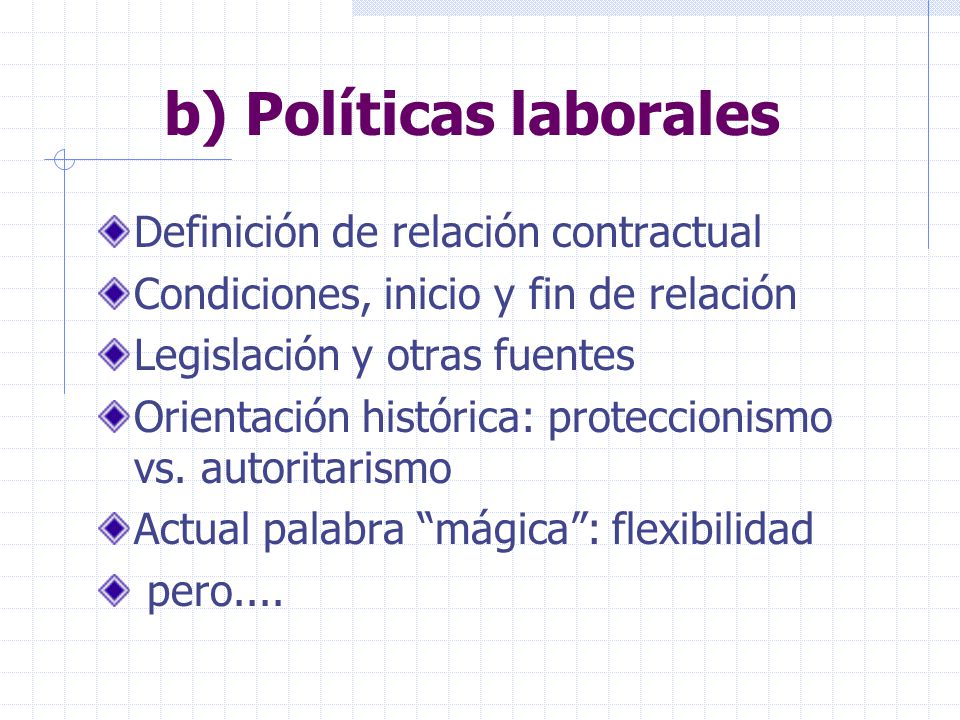 b) Políticas laborales

Definición de relación contractual

Condiciones, inicio y fin de relación

Legislación y otras fuentes

Orientación histórica: proteccionismo vs. autoritarismo

Actual palabra “mágica”: flexibilidad

pero....